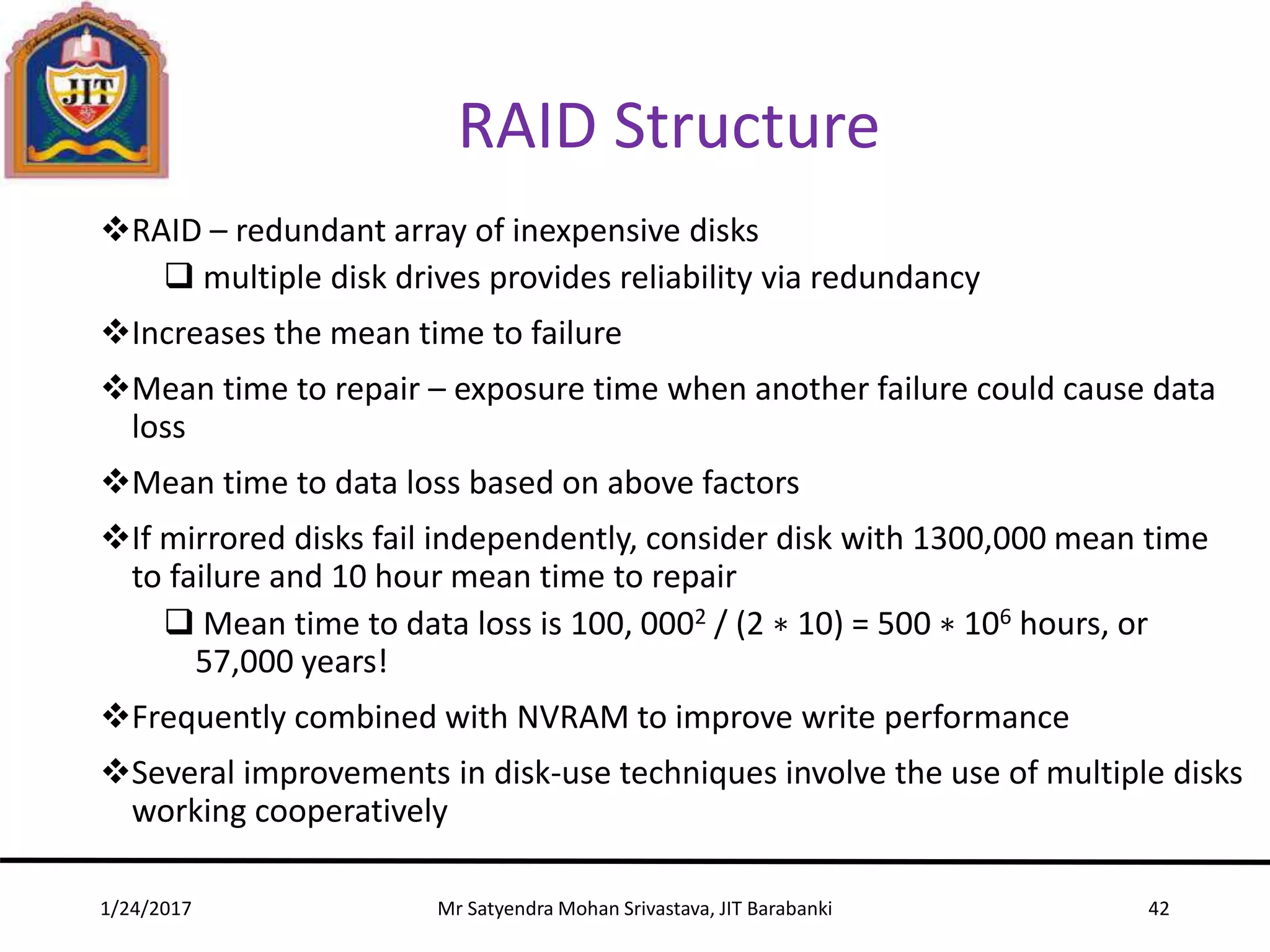 JIT

RAID Structure

❖RAID – redundant array of inexpensive disks

❑ multiple disk drives provides reliability via redundancy

❖Increases the mean time to failure

❖Mean time to repair – exposure time when another failure could cause data loss

❖Mean time to data loss based on above factors

❖If mirrored disks fail independently, consider disk with 1300,000 mean time to failure and 10 hour mean time to repair

❑ Mean time to data loss is $100,000^2 / (2 * 10) = 500 * 10^6$ hours, or 57,000 years!

❖Frequently combined with NVRAM to improve write performance

❖Several improvements in disk-use techniques involve the use of multiple disks working cooperatively

1/24/2017 Mr Satyendra Mohan Srivastava, JIT Barabanki 42